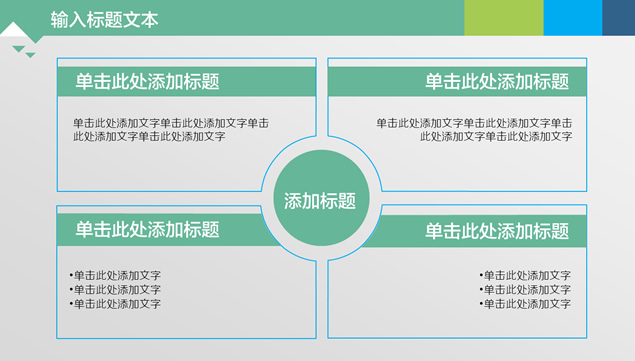 输入标题文本

单击此处添加标题

单击此处添加文字单击此处添加文字单击此处添加文字单击此处添加文字

单击此处添加标题

单击此处添加文字单击此处添加文字单击此处添加文字单击此处添加文字

添加标题

单击此处添加标题

•单击此处添加文字
•单击此处添加文字
•单击此处添加文字

单击此处添加标题

•单击此处添加文字
•单击此处添加文字
•单击此处添加文字